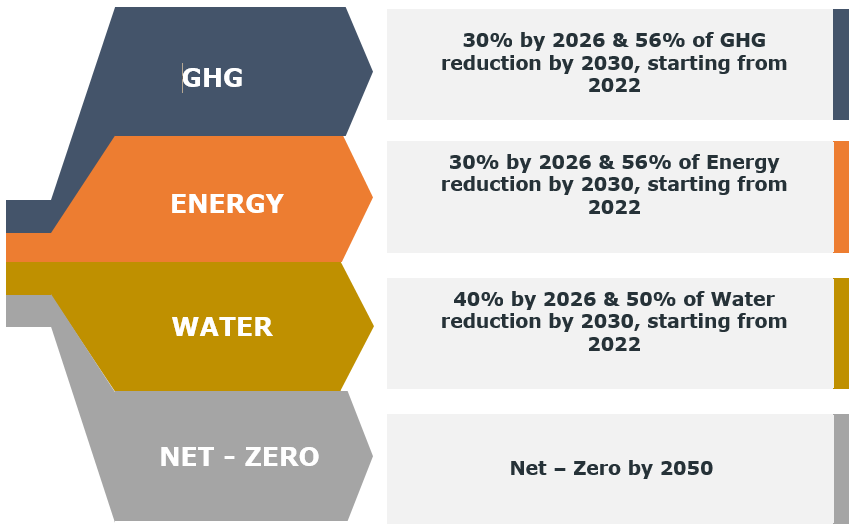 GHG

30% by 2026 & 56% of GHG reduction by 2030, starting from 2022

ENERGY

30% by 2026 & 56% of Energy reduction by 2030, starting from 2022

WATER

40% by 2026 & 50% of Water reduction by 2030, starting from 2022

NET - ZERO

Net – Zero by 2050